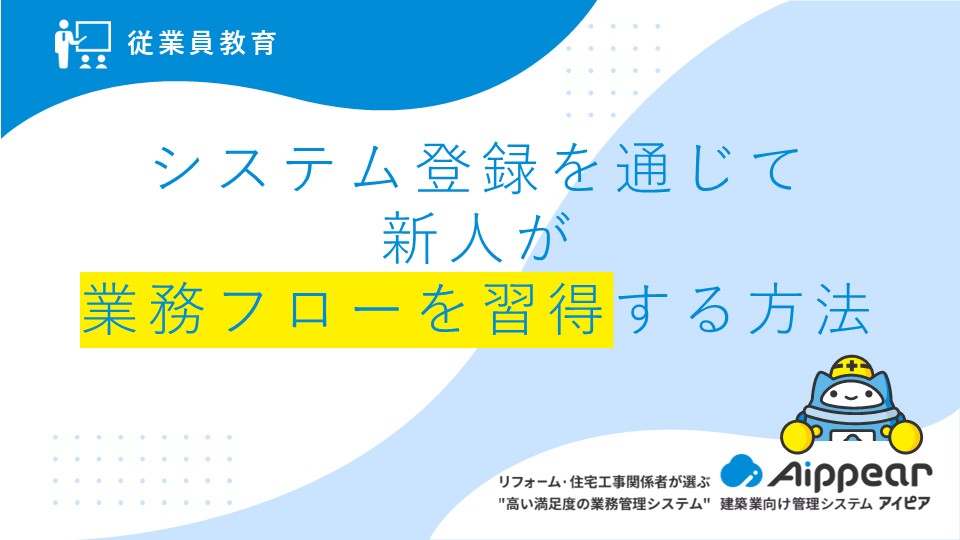 従業員教育

システム登録を通じて
新人が
業務フローを習得する方法

リフォーム・住宅工事関係者が選ぶ
"高い満足度の業務管理システム"

Aippear
建築業向け管理システム アイピア